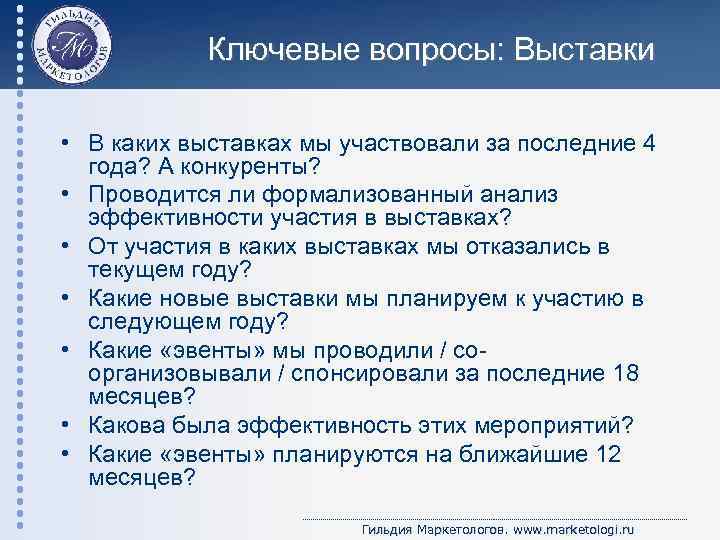 ГИЛЬДИЯ МАРКЕТОЛОГОВ
ГМ

Ключевые вопросы: Выставки

• В каких выставках мы участвовали за последние 4 года? А конкуренты?
• Проводится ли формализованный анализ эффективности участия в выставках?
• От участия в каких выставках мы отказались в текущем году?
• Какие новые выставки мы планируем к участию в следующем году?
• Какие «эвенты» мы проводили / со-организовывали / спонсировали за последние 18 месяцев?
• Какова была эффективность этих мероприятий?
• Какие «эвенты» планируются на ближайшие 12 месяцев?

Гильдия Маркетологов. www.marketologi.ru